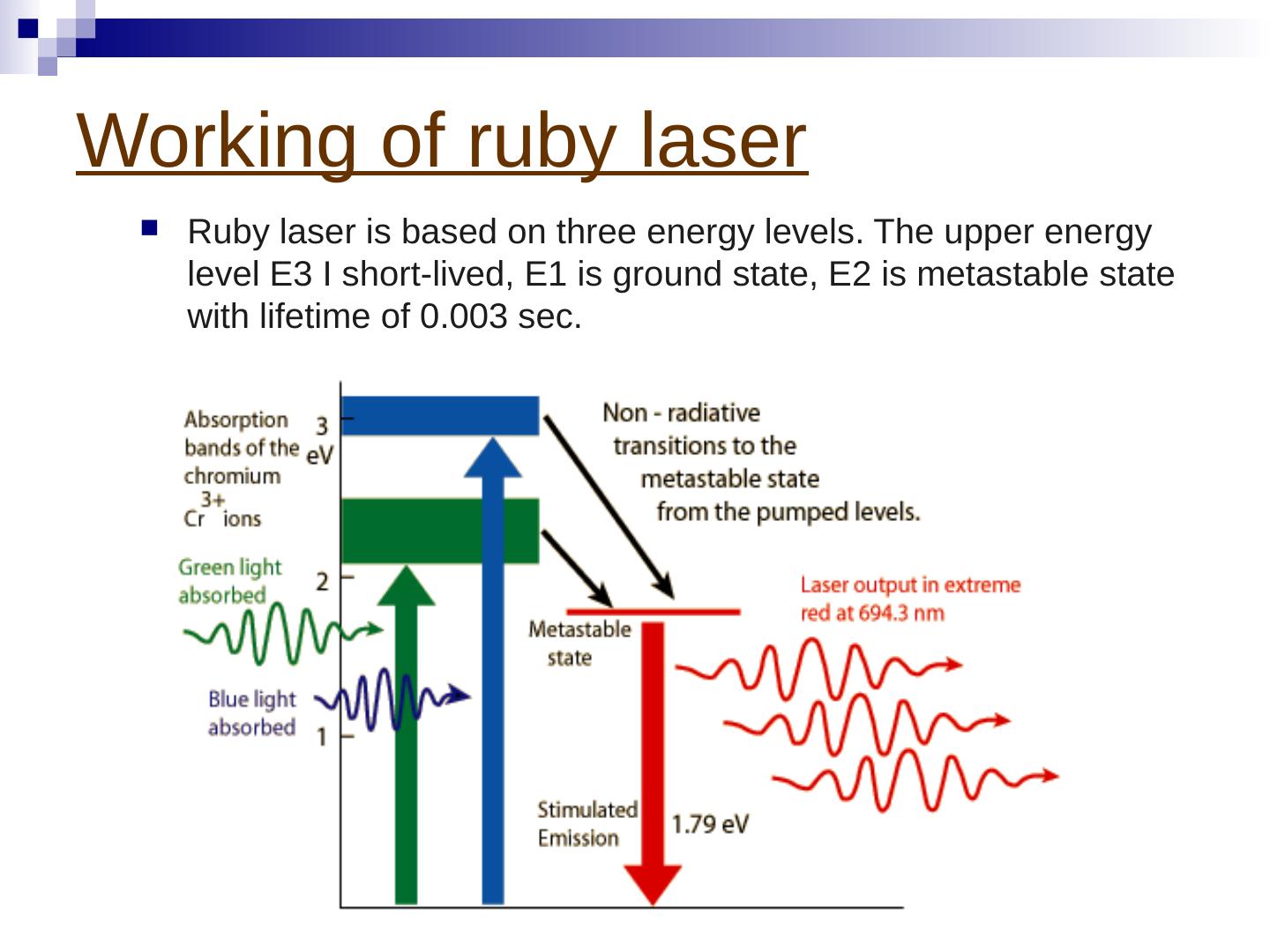 Working of ruby laser

Ruby laser is based on three energy levels. The upper energy level E3 I short-lived, E1 is ground state, E2 is metastable state with lifetime of 0.003 sec.

Absorption bands of the chromium $Cr^{3+}$ ions

3 eV

2

1

Green light absorbed

Blue light absorbed

Non - radiative transitions to the metastable state from the pumped levels.

Metastable state

Laser output in extreme red at 694.3 nm

Stimulated Emission

1.79 eV